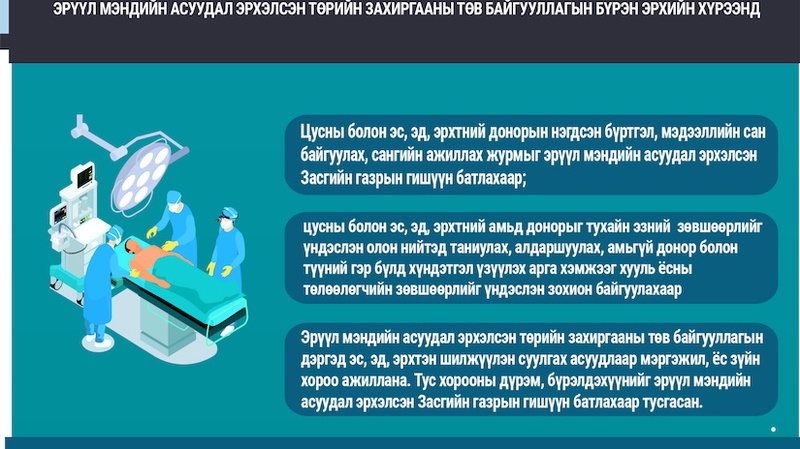 ЭРҮҮЛ МЭНДИЙН АСУУДАЛ ЭРХЭЛСЭН ТӨРИЙН ЗАХИРГААНЫ ТӨВ БАЙГУУЛЛАГЫН БҮРЭН ЭРХИЙН ХҮРЭЭНД

Цусны болон эс, эд, эрхтний донорын нэгдсэн бүртгэл, мэдээллийн сан байгуулах, сангийн ажиллах журмыг эрүүл мэндийн асуудал эрхэлсэн Засгийн газрын гишүүн батлахаар;

цусны болон эс, эд, эрхтний амьд донорыг тухайн эзний зөвшөөрлийг үндэслэн олон нийтэд таниулах, алдаршуулах, амьгүй донор болон түүний гэр бүлд хүндэтгэл үзүүлэх арга хэмжээг хууль ёсны төлөөлөгчийн зөвшөөрлийг үндэслэн зохион байгуулахаар

Эрүүл мэндийн асуудал эрхэлсэн төрийн захиргааны төв байгууллагын дэргэд эс, эд, эрхтэн шилжүүлэн суулгах асуудлаар мэргэжил, ёс зүйн хороо ажиллана. Тус хорооны дүрэм, бүрэлдэхүүнийг эрүүл мэндийн асуудал эрхэлсэн Засгийн газрын гишүүн батлахаар тусгасан.